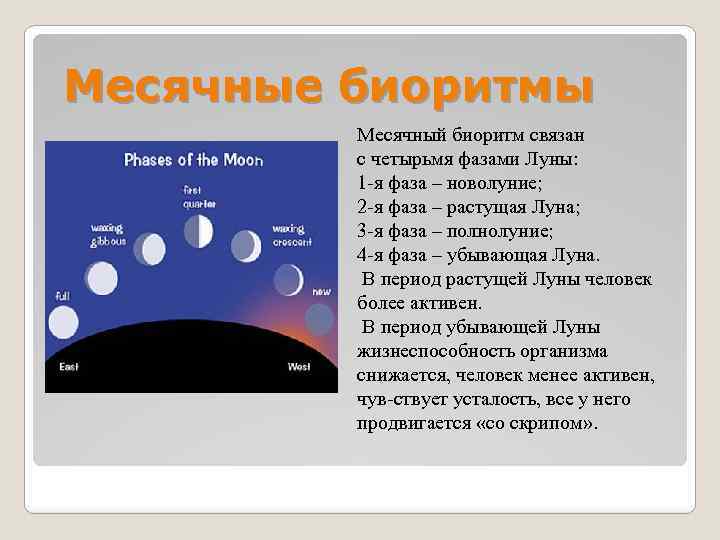 Месячные биоритмы

Phases of the Moon

first quarter

waxing gibbous

waxing crescent

full

new

East

West

Месячный биоритм связан с четырьмя фазами Луны:
1-я фаза – новолуние;
2-я фаза – растущая Луна;
3-я фаза – полнолуние;
4-я фаза – убывающая Луна.
В период растущей Луны человек более активен.
В период убывающей Луны жизнеспособность организма снижается, человек менее активен, чув-ствует усталость, все у него продвигается «со скрипом».